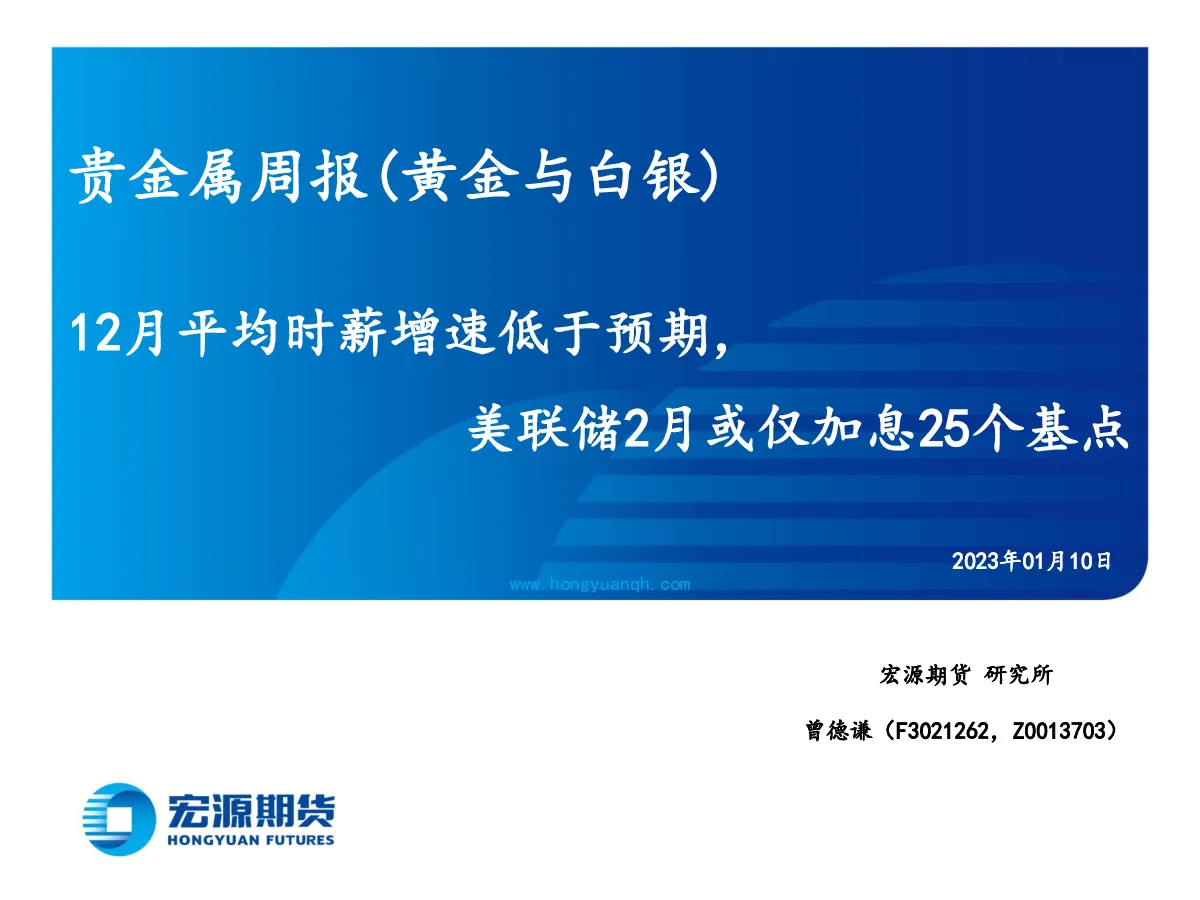 贵金属周报(黄金与白银)

12月平均时薪增速低于预期，

美联储2月或仅加息25个基点

2023年01月10日

www.hongyuanqh.com

宏源期货 研究所

曾德谦（F3021262，Z0013703）

宏源期货
HONGYUAN FUTURES